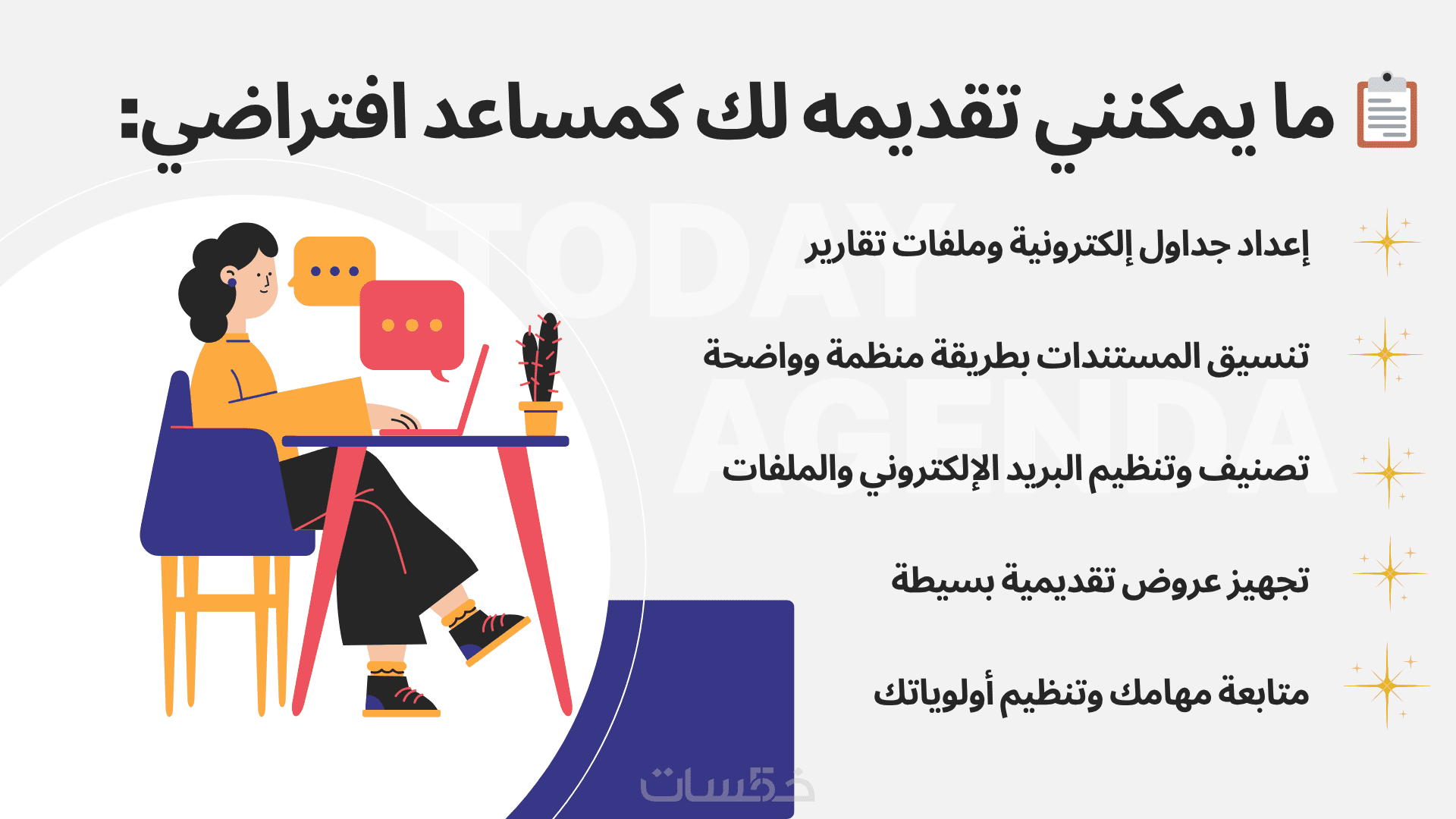 ما يمكنني تقديمه لك كمساعد افتراضي:

TODAY AGENDA

إعداد جداول إلكترونية وملفات تقارير

تنسيق المستندات بطريقة منظمة وواضحة

تصنيف وتنظيم البريد الإلكتروني والملفات

تجهيز عروض تقديمية بسيطة

متابعة مهامك وتنظيم أولوياتك

خمسات